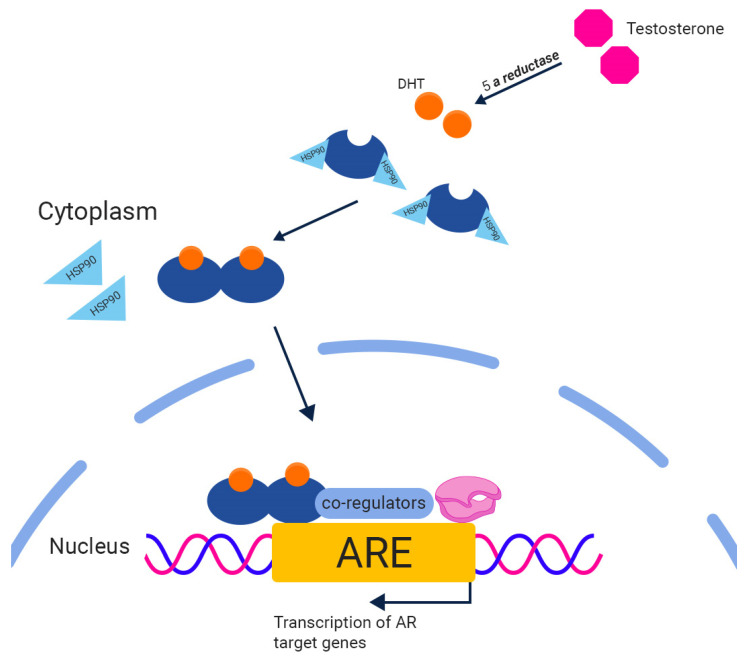 Testosterone

5 a reductase

DHT

HSP90

HSP90

HSP90

HSP90

Cytoplasm

HSP90

HSP90

co-regulators

Nucleus

ARE

Transcription of AR target genes